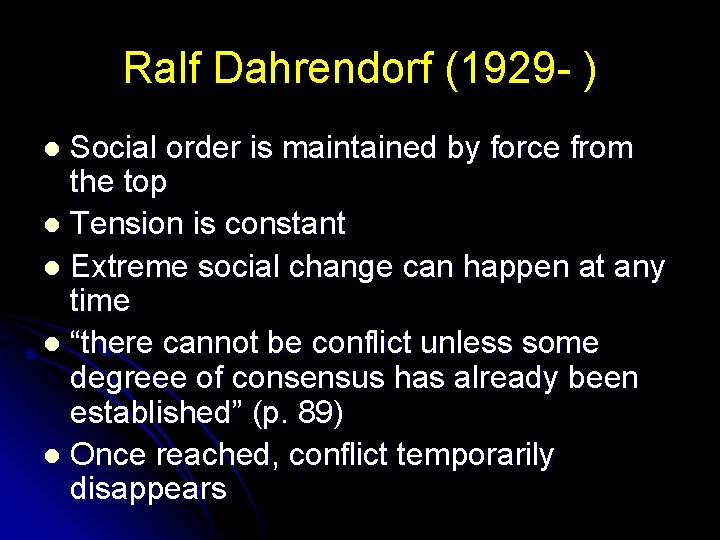 Ralf Dahrendorf (1929- )

- Social order is maintained by force from the top
- Tension is constant
- Extreme social change can happen at any time
- “there cannot be conflict unless some degreee of consensus has already been established” (p. 89)
- Once reached, conflict temporarily disappears